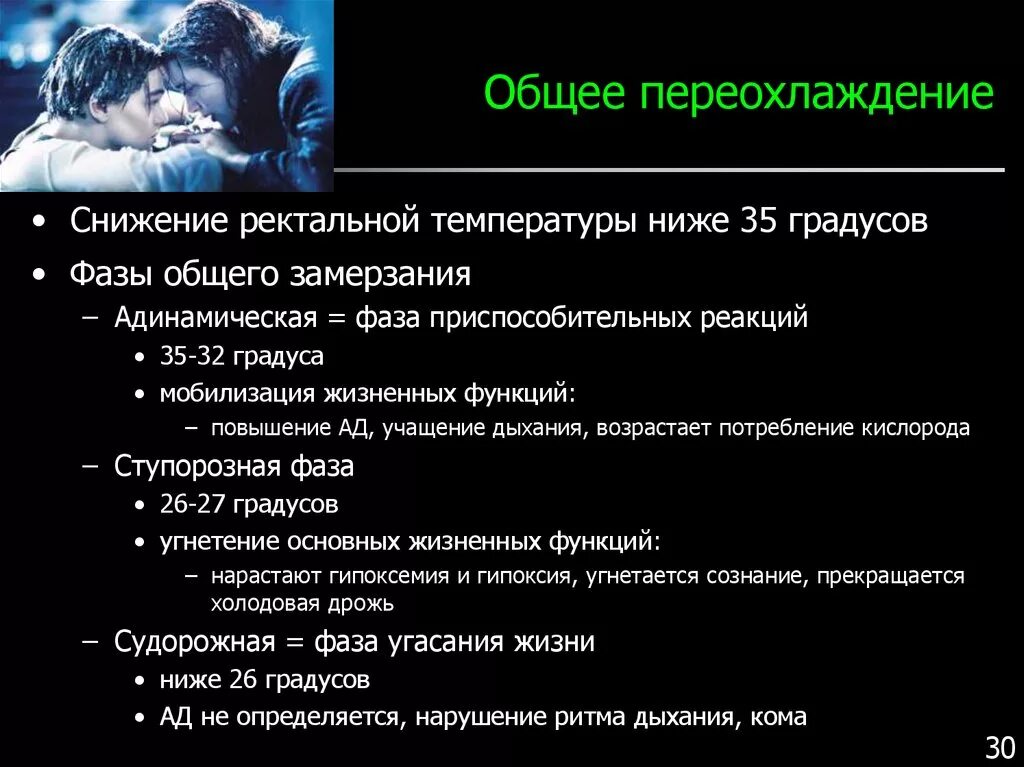 Общее переохлаждение

• Снижение ректальной температуры ниже 35 градусов
• Фазы общего замерзания
– Адинамическая = фаза приспособительных реакций
• 35-32 градуса
• мобилизация жизненных функций:
– повышение АД, учащение дыхания, возрастает потребление кислорода
– Ступорозная фаза
• 26-27 градусов
• угнетение основных жизненных функций:
– нарастают гипоксемия и гипоксия, угнетается сознание, прекращается холодовая дрожь
– Судорожная = фаза угасания жизни
• ниже 26 градусов
• АД не определяется, нарушение ритма дыхания, кома

30